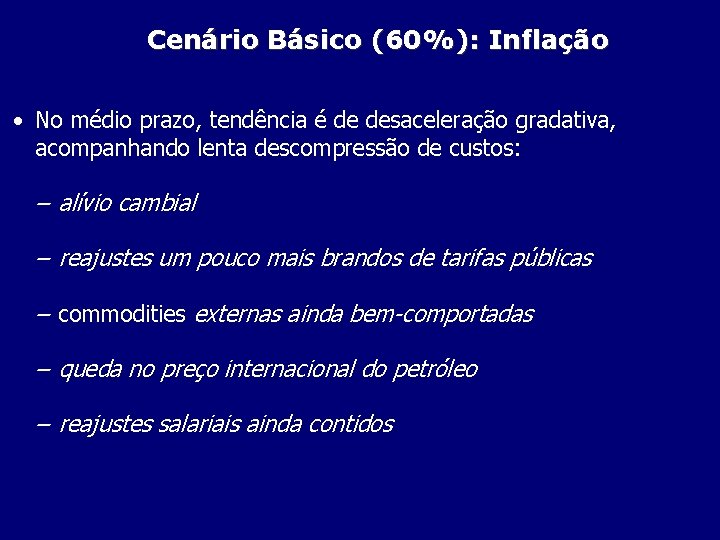 Cenário Básico (60%): Inflação

• No médio prazo, tendência é de desaceleração gradativa, acompanhando lenta descompressão de custos:

– alívio cambial

– reajustes um pouco mais brandos de tarifas públicas

– commodities externas ainda bem-comportadas

– queda no preço internacional do petróleo

– reajustes salariais ainda contidos